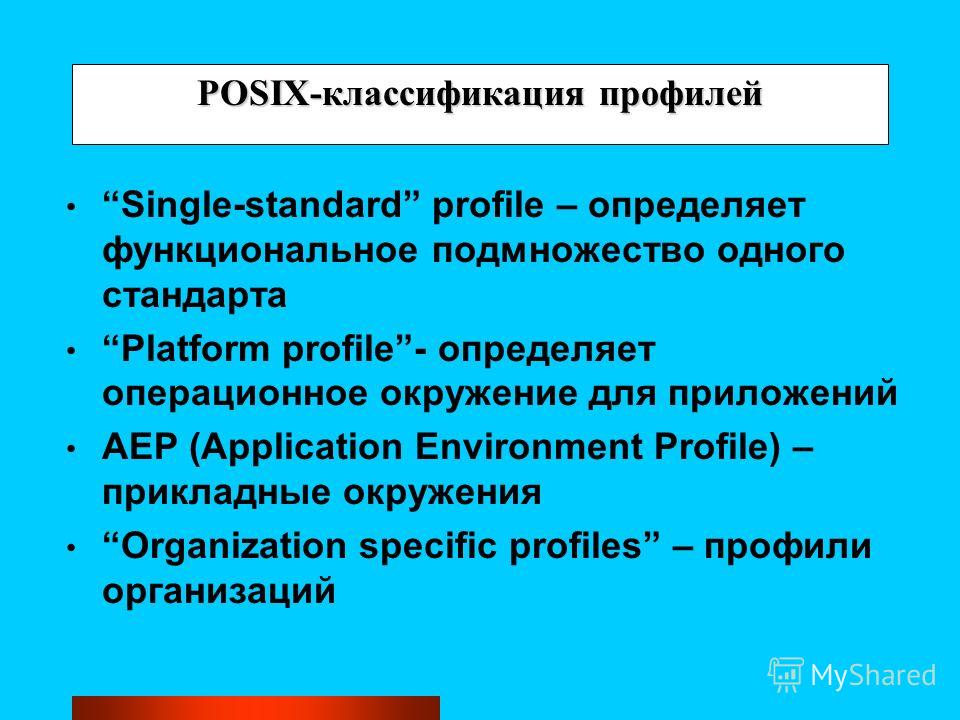 POSIX-классификация профилей

• “Single-standard” profile – определяет функциональное подмножество одного стандарта

• “Platform profile”- определяет операционное окружение для приложений

• AEP (Application Environment Profile) – прикладные окружения

• “Organization specific profiles” – профили организаций

MyShared